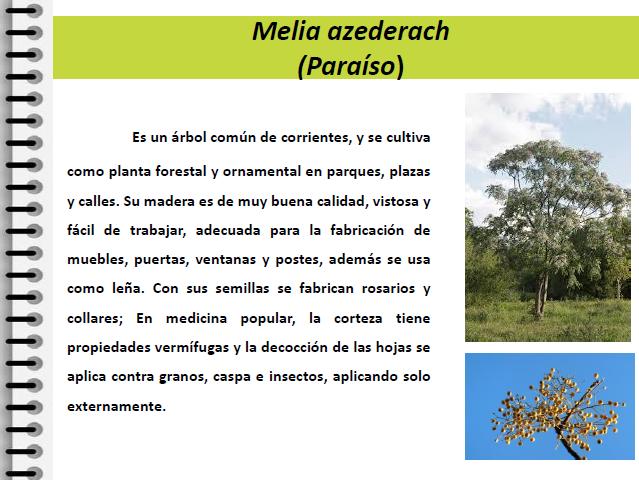 Melia azederach
(Paraíso)

Es un árbol común de corrientes, y se cultiva como planta forestal y ornamental en parques, plazas y calles. Su madera es de muy buena calidad, vistosa y fácil de trabajar, adecuada para la fabricación de muebles, puertas, ventanas y postes, además se usa como leña. Con sus semillas se fabrican rosarios y collares; En medicina popular, la corteza tiene propiedades vermífugas y la decocción de las hojas se aplica contra granos, caspa e insectos, aplicando solo externamente.